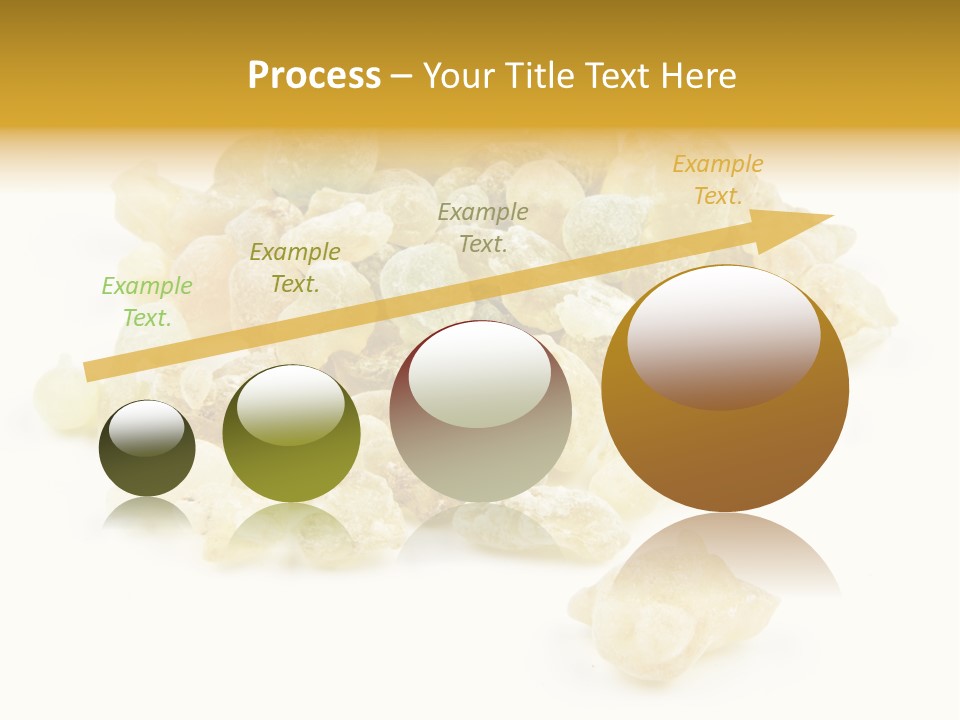 Process – Your Title Text Here

Example Text.

Example Text.

Example Text.

Example Text.